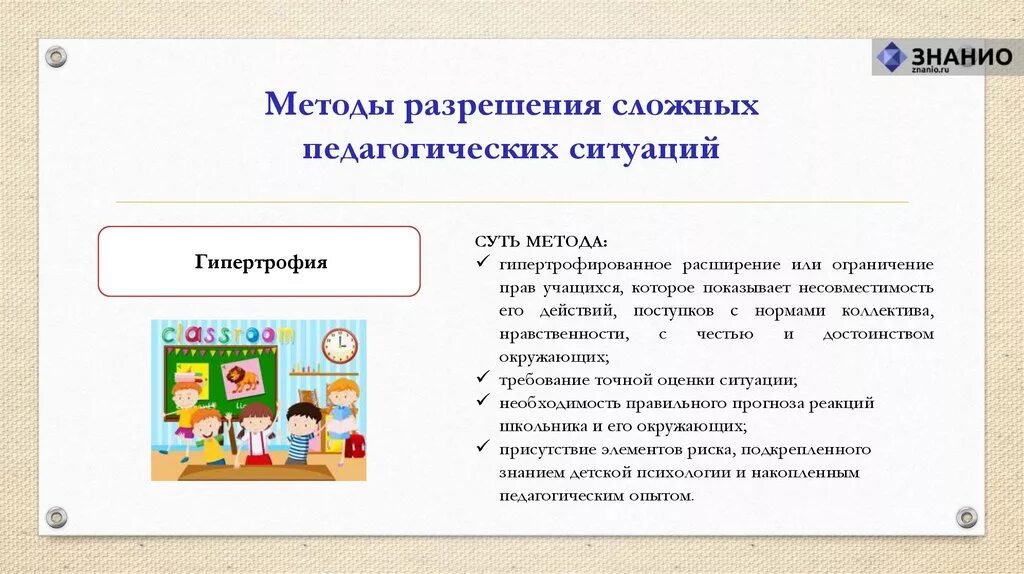 ЗНАНИО
znanio.ru

Методы разрешения сложных педагогических ситуаций

Гипертрофия

classroom

СУТЬ МЕТОДА:
✓ гипертрофированное расширение или ограничение прав учащихся, которое показывает несовместимость его действий, поступков с нормами коллектива, нравственности, с честью и достоинством окружающих;
✓ требование точной оценки ситуации;
✓ необходимость правильного прогноза реакций школьника и его окружающих;
✓ присутствие элементов риска, подкрепленного знанием детской психологии и накопленным педагогическим опытом.